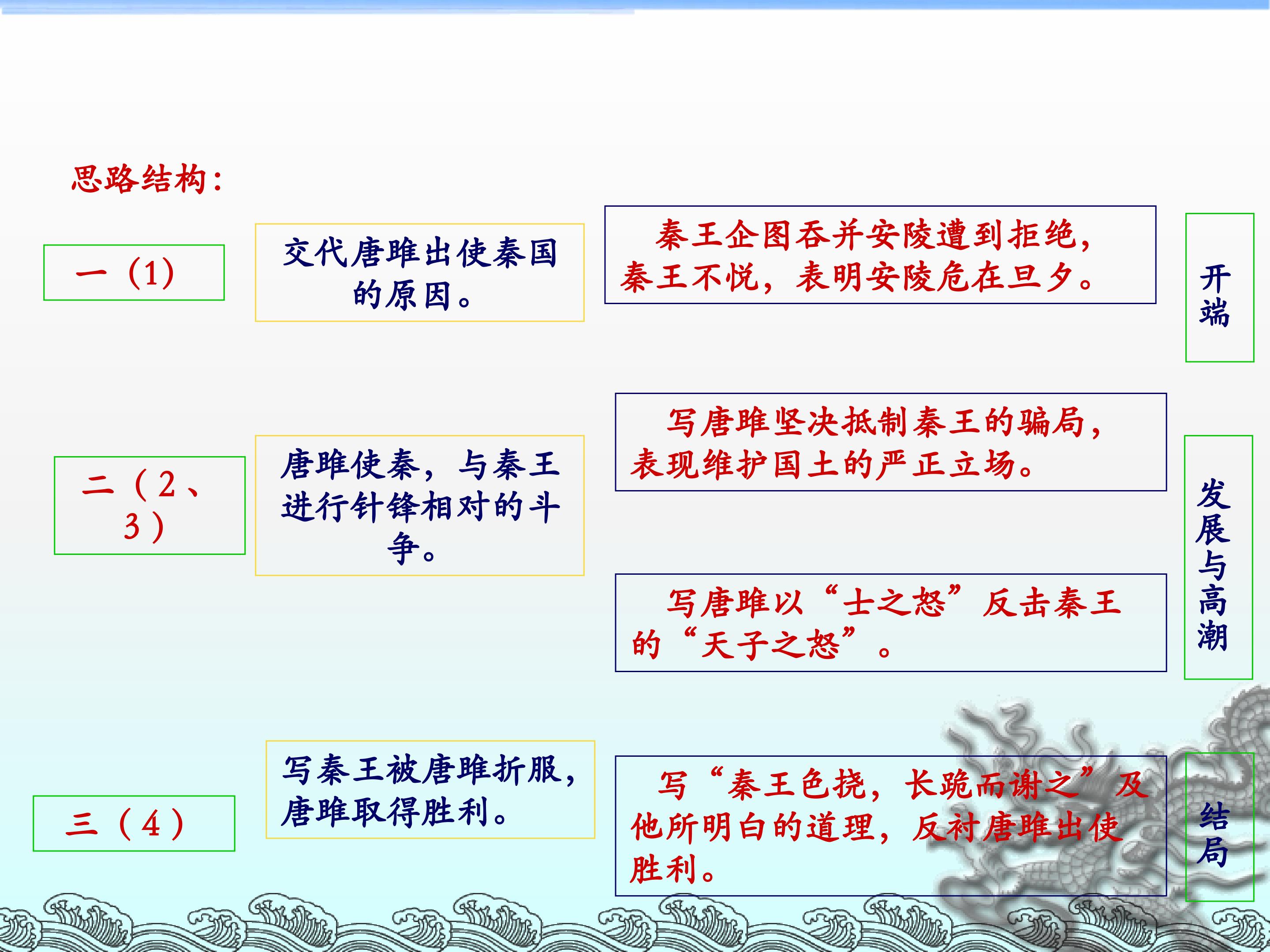 思路结构：

一（1）

交代唐雎出使秦国的原因。

秦王企图吞并安陵遭到拒绝，秦王不悦，表明安陵危在旦夕。

开端

二（2、3）

唐雎使秦，与秦王进行针锋相对的斗争。

写唐雎坚决抵制秦王的骗局，表现维护国土的严正立场。

写唐雎以“士之怒”反击秦王的“天子之怒”。

发展与高潮

三（4）

写秦王被唐雎折服，唐雎取得胜利。

写“秦王色挠，长跪而谢之”及他所明白的道理，反衬唐雎出使胜利。

结局